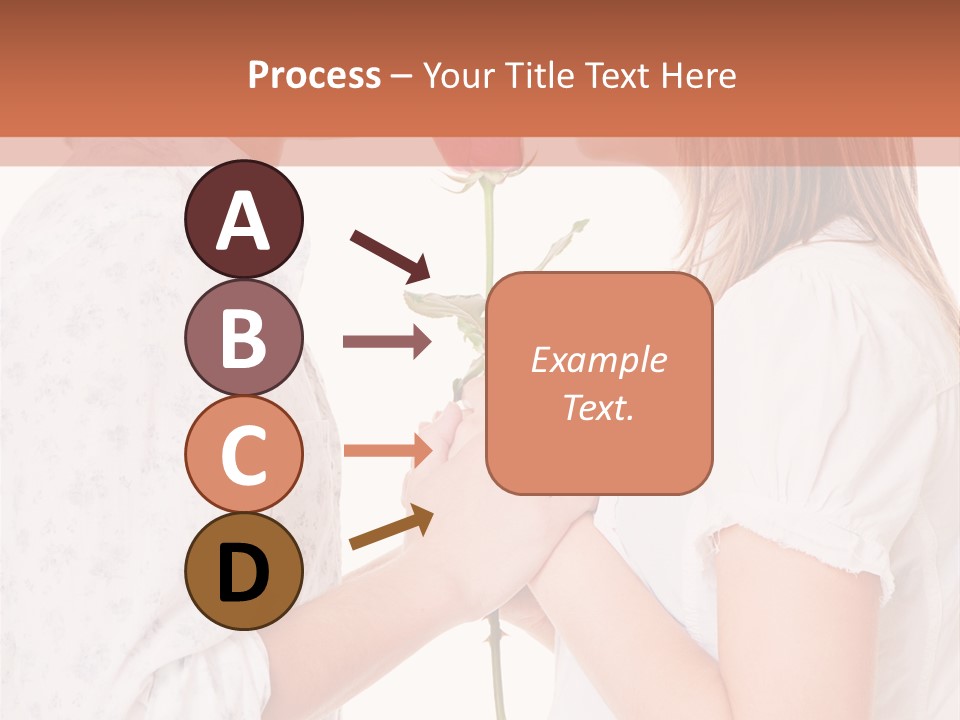 Process – Your Title Text Here

A
B
C
D

Example Text.